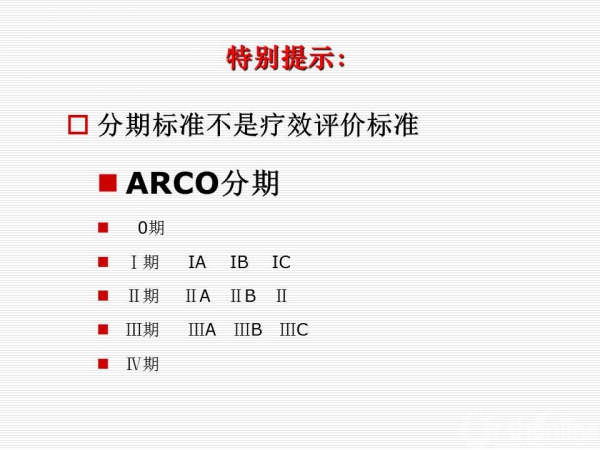 特别提示:

分期标准不是疗效评价标准

ARCO分期

0期

Ⅰ期　IA　IB　IC

Ⅱ期　ⅡA　ⅡB　Ⅱ

Ⅲ期　ⅢA　ⅢB　ⅢC

Ⅳ期